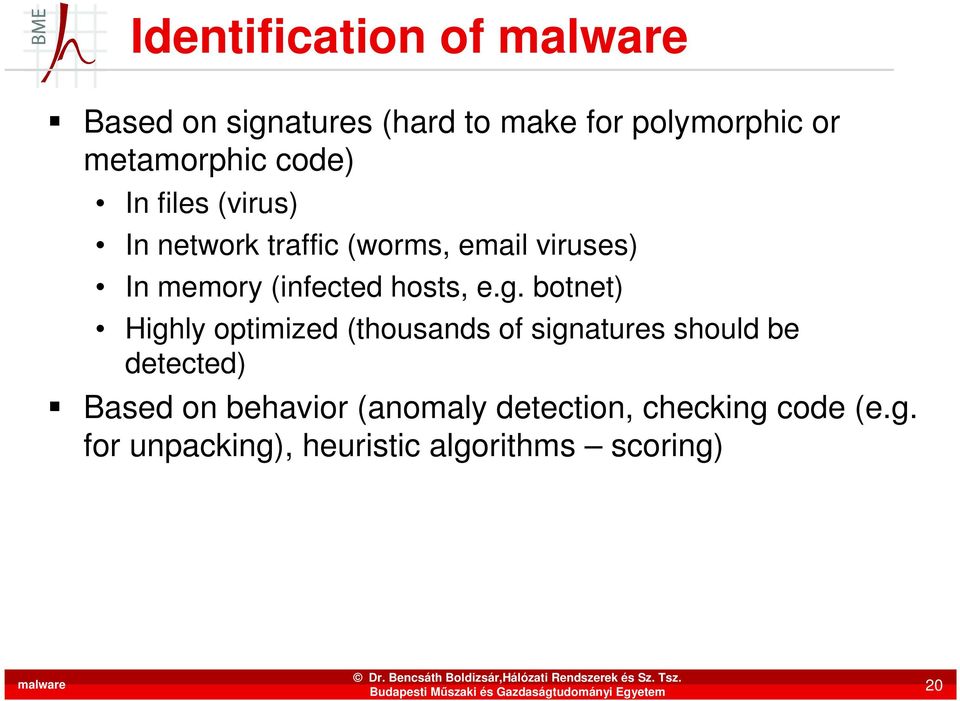 BME

Identification of malware

▪ Based on signatures (hard to make for polymorphic or metamorphic code)
• In files (virus)
• In network traffic (worms, email viruses)
• In memory (infected hosts, e.g. botnet)
• Highly optimized (thousands of signatures should be detected)

▪ Based on behavior (anomaly detection, checking code (e.g. for unpacking), heuristic algorithms – scoring)

malware

© Dr. Bencsáth Boldizsár,Hálózati Rendszerek és Sz. Tsz.
Budapesti Műszaki és Gazdaságtudományi Egyetem

20